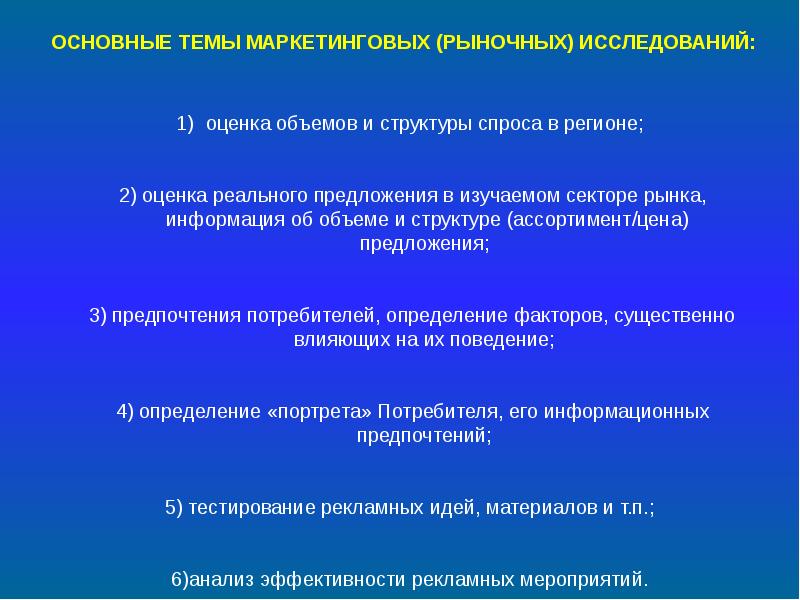 ОСНОВНЫЕ ТЕМЫ МАРКЕТИНГОВЫХ (РЫНОЧНЫХ) ИССЛЕДОВАНИЙ:

1) оценка объемов и структуры спроса в регионе;

2) оценка реального предложения в изучаемом секторе рынка, информация об объеме и структуре (ассортимент/цена) предложения;

3) предпочтения потребителей, определение факторов, существенно влияющих на их поведение;

4) определение «портрета» Потребителя, его информационных предпочтений;

5) тестирование рекламных идей, материалов и т.п.;

6)анализ эффективности рекламных мероприятий.